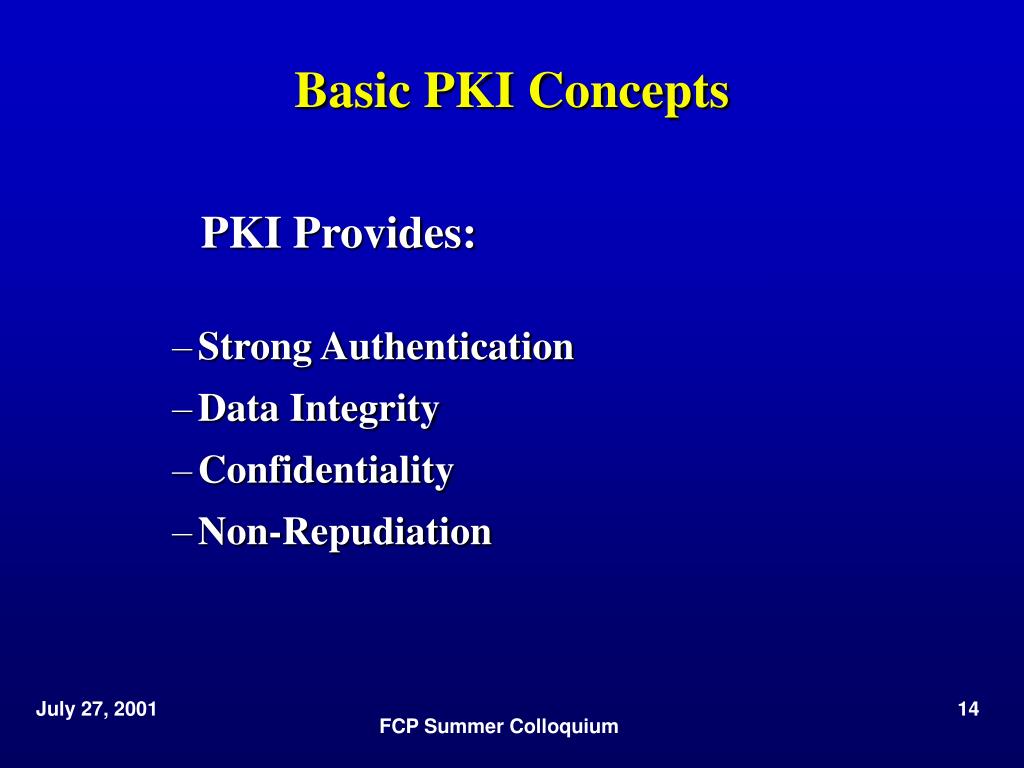 Basic PKI Concepts

PKI Provides:

– Strong Authentication
– Data Integrity
– Confidentiality
– Non-Repudiation

July 27, 2001

FCP Summer Colloquium

14